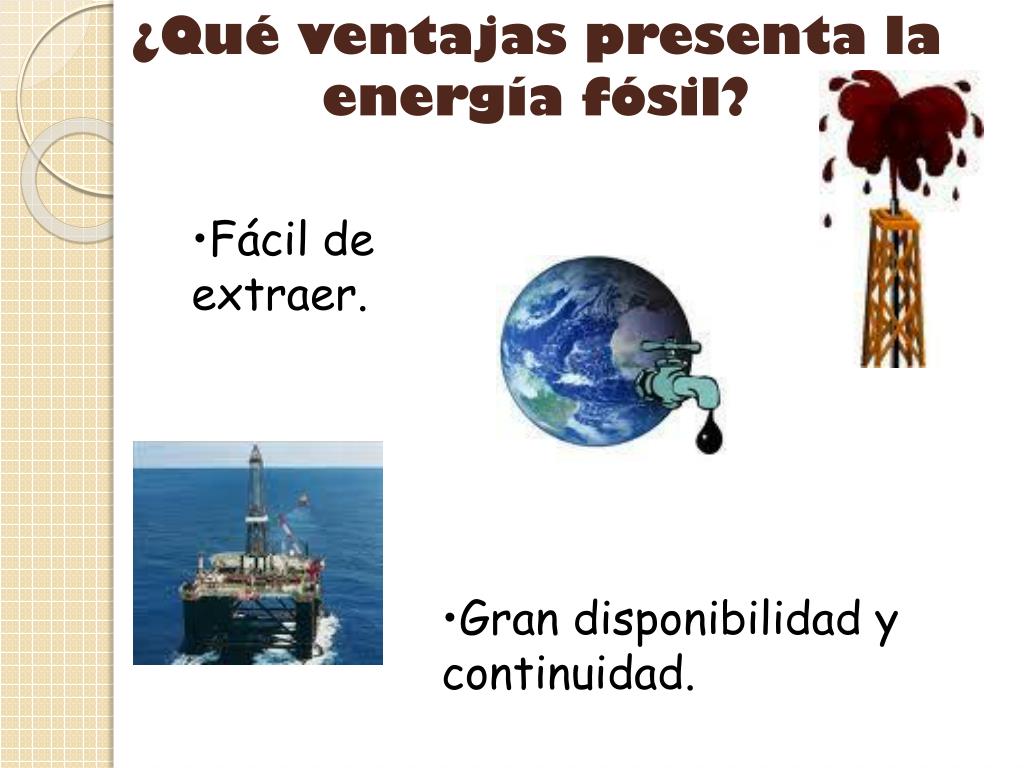 ¿Qué ventajas presenta la energía fósil?

•Fácil de extraer.

•Gran disponibilidad y continuidad.